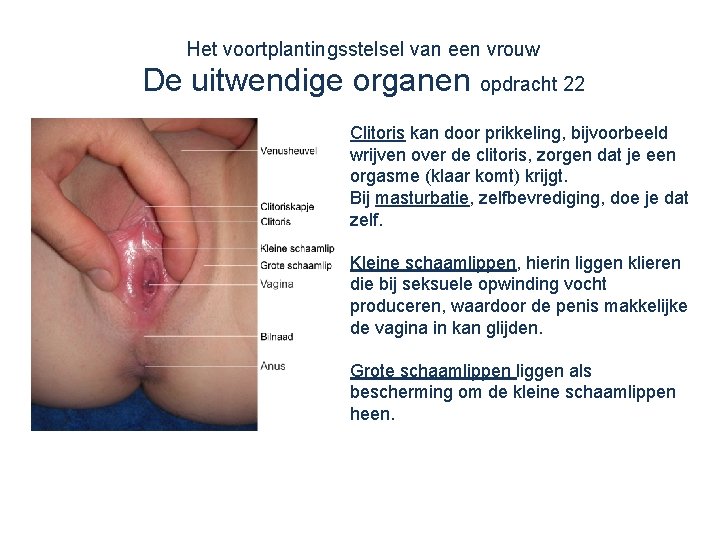 Het voortplantingsstelsel van een vrouw

De uitwendige organen opdracht 22

Venusheuvel
Clitoriskapje
Clitoris
Kleine schaamlip
Grote schaamlip
Vagina
Bilnaad
Anus

Clitoris kan door prikkeling, bijvoorbeeld wrijven over de clitoris, zorgen dat je een orgasme (klaar komt) krijgt.
Bij masturbatie, zelfbevrediging, doe je dat zelf.

Kleine schaamlippen, hierin liggen klieren die bij seksuele opwinding vocht produceren, waardoor de penis makkelijke de vagina in kan glijden.

Grote schaamlippen liggen als bescherming om de kleine schaamlippen heen.